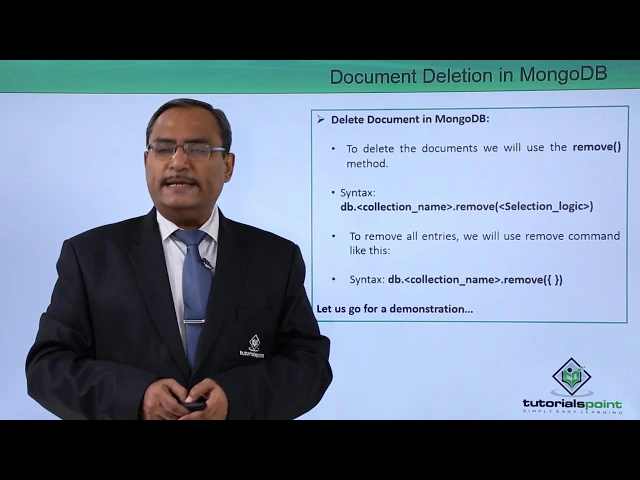 Document Deletion in MongoDB

➤ Delete Document in MongoDB:

• To delete the documents we will use the remove() method.

• Syntax: db.<collection_name>.remove(<Selection_logic>)

• To remove all entries, we will use remove command like this:

• Syntax: db.<collection_name>.remove({ })

Let us go for a demonstration...

tutorialspoint

tutorialspoint
SIMPLY EASY LEARNING